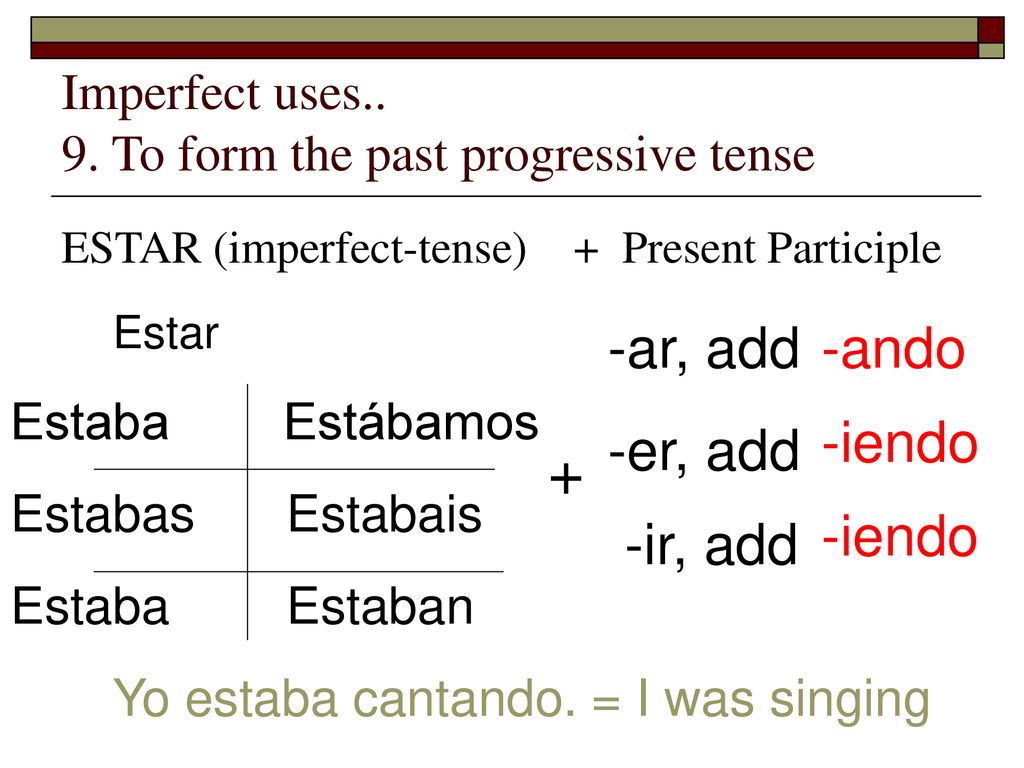 Imperfect uses..
9. To form the past progressive tense

ESTAR (imperfect-tense) + Present Participle

Estar

| Estaba | Estábamos |
|---|---|
| Estabas | Estabais |
| Estaba | Estaban |

+

-ar, add -ando
-er, add -iendo
-ir, add -iendo

Yo estaba cantando. = I was singing